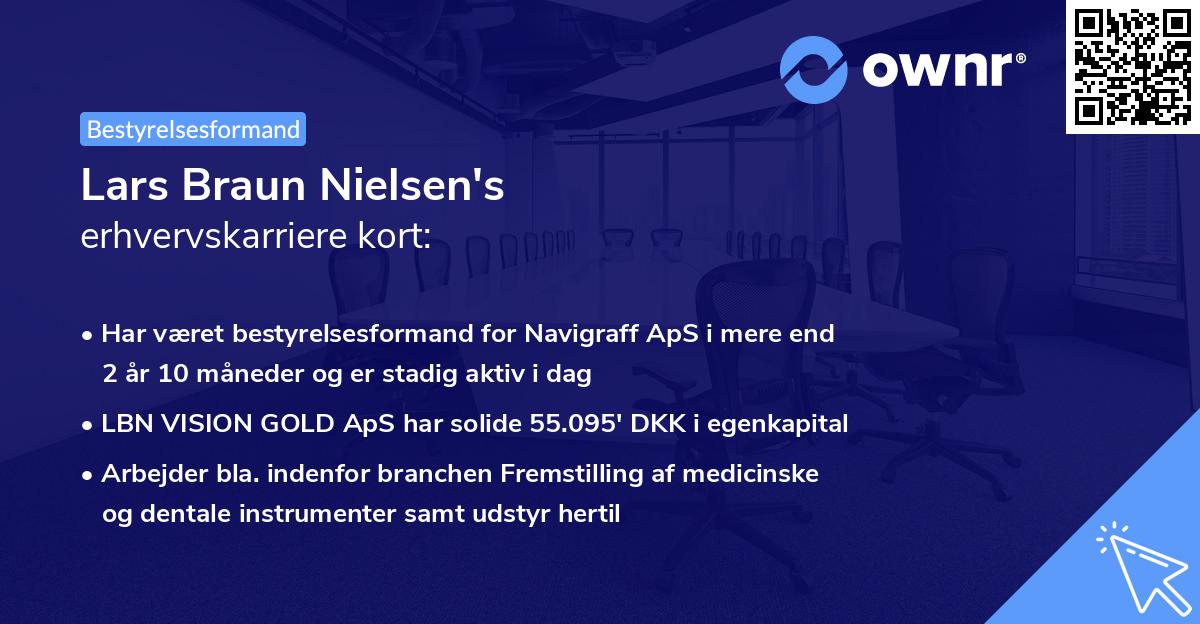 ownr®

Bestyrelsesformand

Lars Braun Nielsen's
erhvervskarriere kort:

• Har været bestyrelsesformand for Navigraff ApS i mere end 2 år 10 måneder og er stadig aktiv i dag

• LBN VISION GOLD ApS har solide 55.095' DKK i egenkapital

• Arbejder bla. indenfor branchen Fremstilling af medicinske og dentale instrumenter samt udstyr hertil